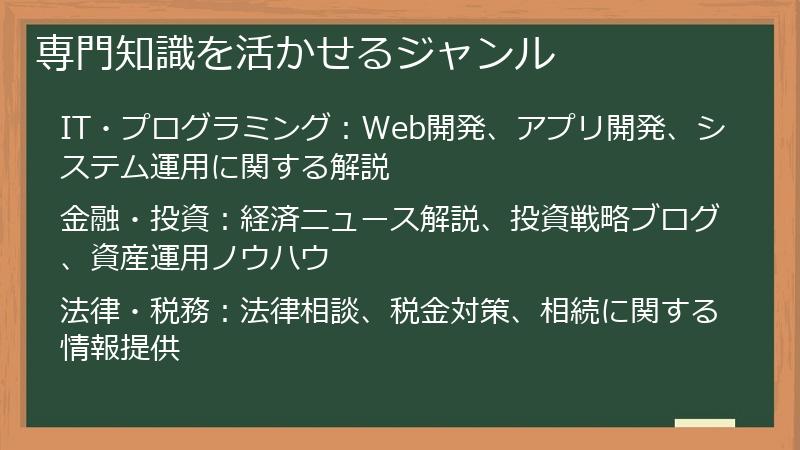 専門知識を活かせるジャンル

IT・プログラミング：Web開発、アプリ開発、システム運用に関する解説

金融・投資：経済ニュース解説、投資戦略ブログ、資産運用ノウハウ

法律・税務：法律相談、税金対策、相続に関する情報提供